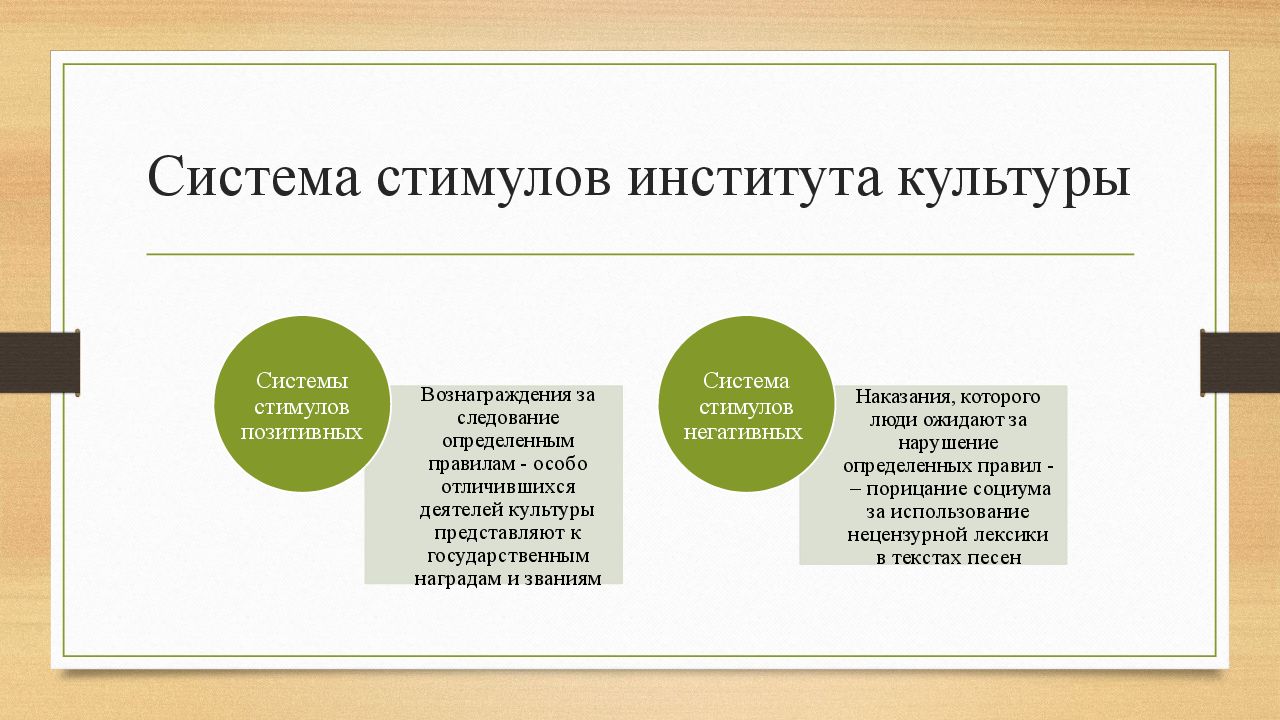 Система стимулов института культуры

Системы стимулов позитивных

Вознаграждения за следование определенным правилам - особо отличившихся деятелей культуры представляют к государственным наградам и званиям

Система стимулов негативных

Наказания, которого люди ожидают за нарушение определенных правил - – порицание социума за использование нецензурной лексики в текстах песен